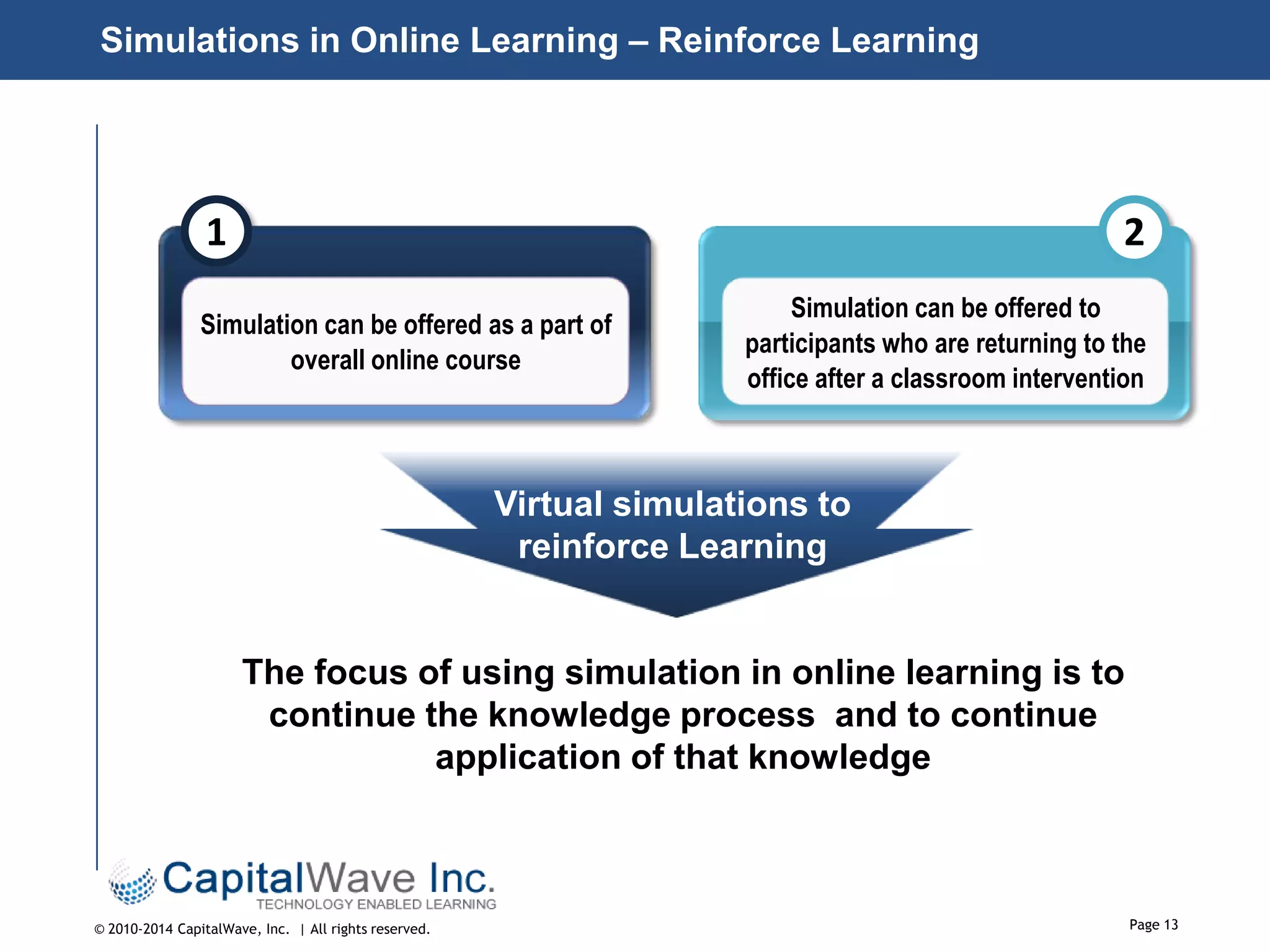 Simulations in Online Learning – Reinforce Learning

1

Simulation can be offered as a part of overall online course

2

Simulation can be offered to participants who are returning to the office after a classroom intervention

Virtual simulations to reinforce Learning

The focus of using simulation in online learning is to continue the knowledge process and to continue application of that knowledge

CapitalWave Inc.
TECHNOLOGY ENABLED LEARNING

© 2010-2014 CapitalWave, Inc. | All rights reserved.

Page 13